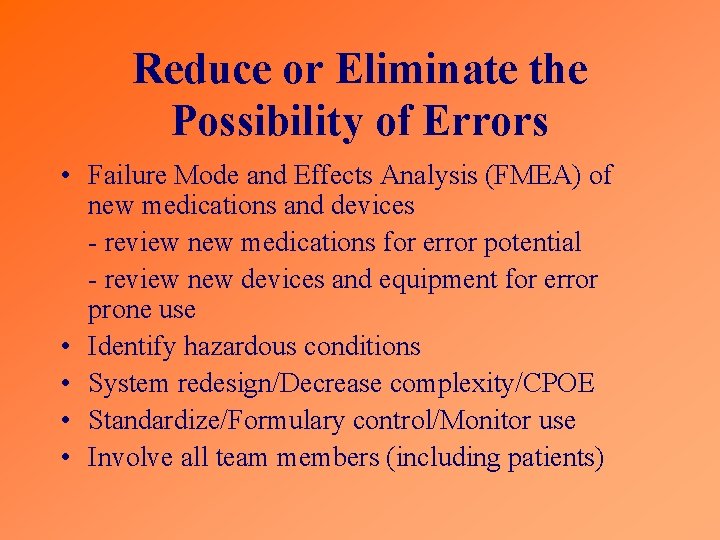 Reduce or Eliminate the Possibility of Errors

• Failure Mode and Effects Analysis (FMEA) of new medications and devices

- review new medications for error potential

- review new devices and equipment for error prone use

• Identify hazardous conditions

• System redesign/Decrease complexity/CPOE

• Standardize/Formulary control/Monitor use

• Involve all team members (including patients)